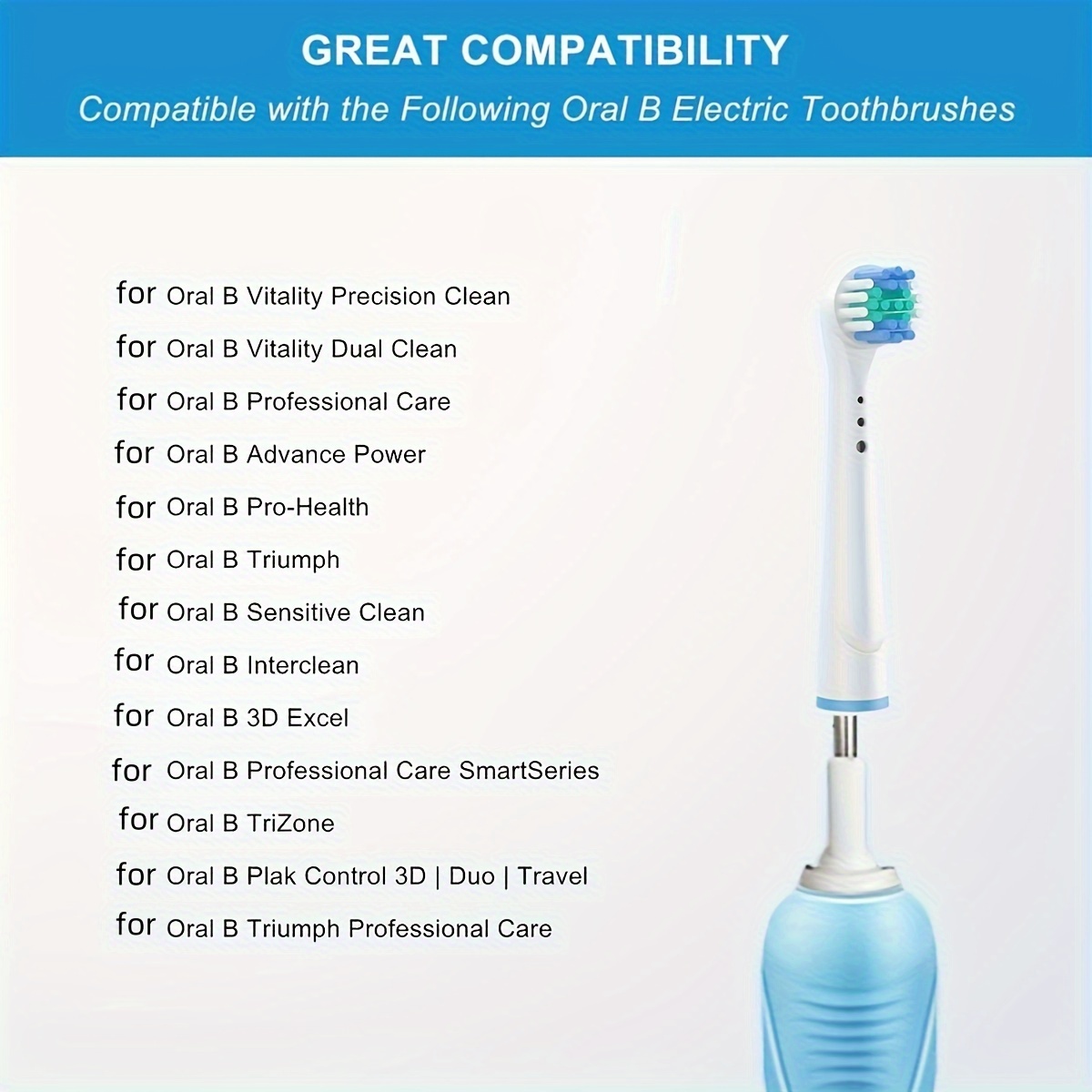 GREAT COMPATIBILITY
Compatible with the Following Oral B Electric Toothbrushes

for Oral B Vitality Precision Clean
for Oral B Vitality Dual Clean
for Oral B Professional Care
for Oral B Advance Power
for Oral B Pro-Health
for Oral B Triumph
for Oral B Sensitive Clean
for Oral B Interclean
for Oral B 3D Excel
for Oral B Professional Care SmartSeries
for Oral B TriZone
for Oral B Plak Control 3D | Duo | Travel
for Oral B Triumph Professional Care